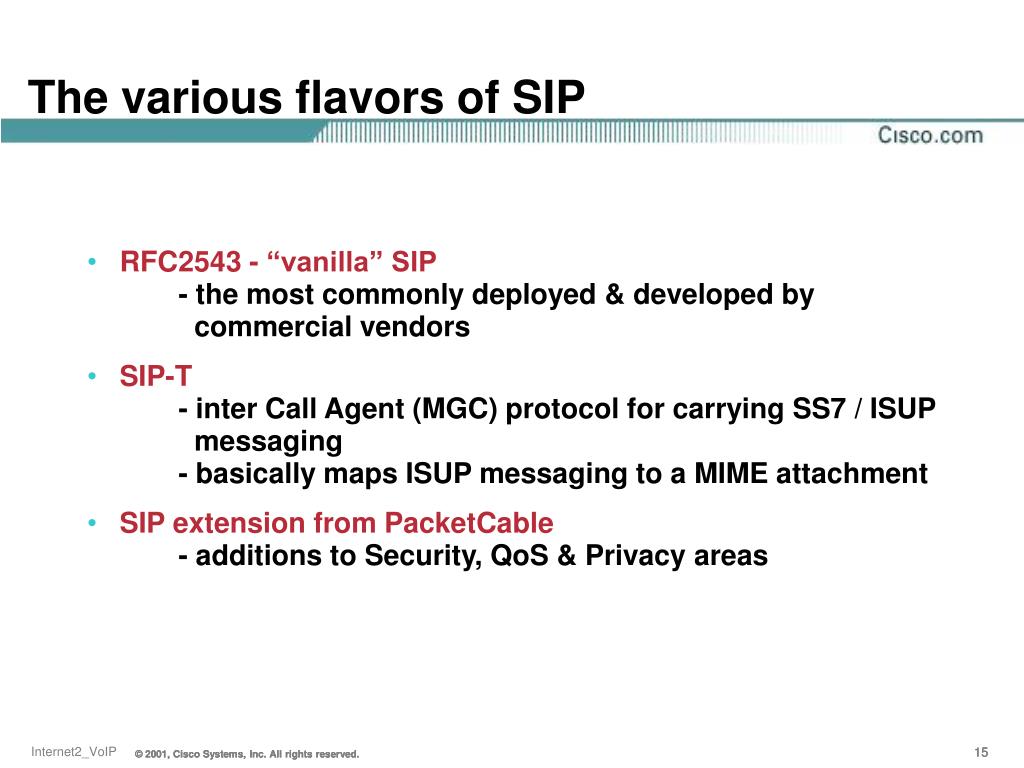 The various flavors of SIP

Cisco.com

• RFC2543 - “vanilla” SIP
- the most commonly deployed & developed by commercial vendors

• SIP-T
- inter Call Agent (MGC) protocol for carrying SS7 / ISUP messaging
- basically maps ISUP messaging to a MIME attachment

• SIP extension from PacketCable
- additions to Security, QoS & Privacy areas

Internet2_VoIP © 2001, Cisco Systems, Inc. All rights reserved. 15